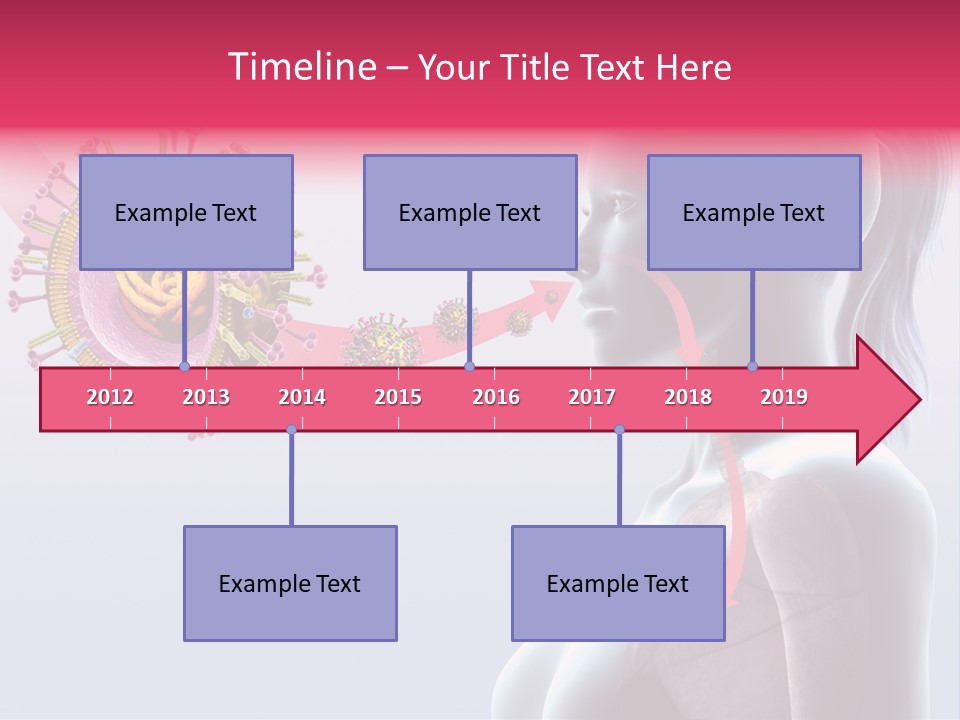 Timeline – Your Title Text Here

Example Text

Example Text

Example Text

2012 2013 2014 2015 2016 2017 2018 2019

Example Text

Example Text